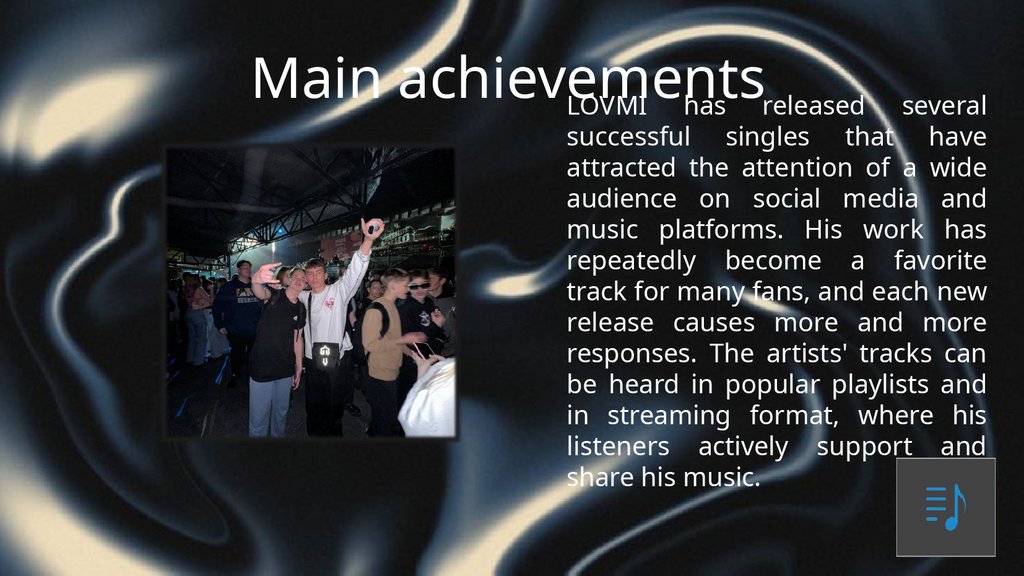 Main achievements

LOVMI has released several successful singles that have attracted the attention of a wide audience on social media and music platforms. His work has repeatedly become a favorite track for many fans, and each new release causes more and more responses. The artists' tracks can be heard in popular playlists and in streaming format, where his listeners actively support and share his music.